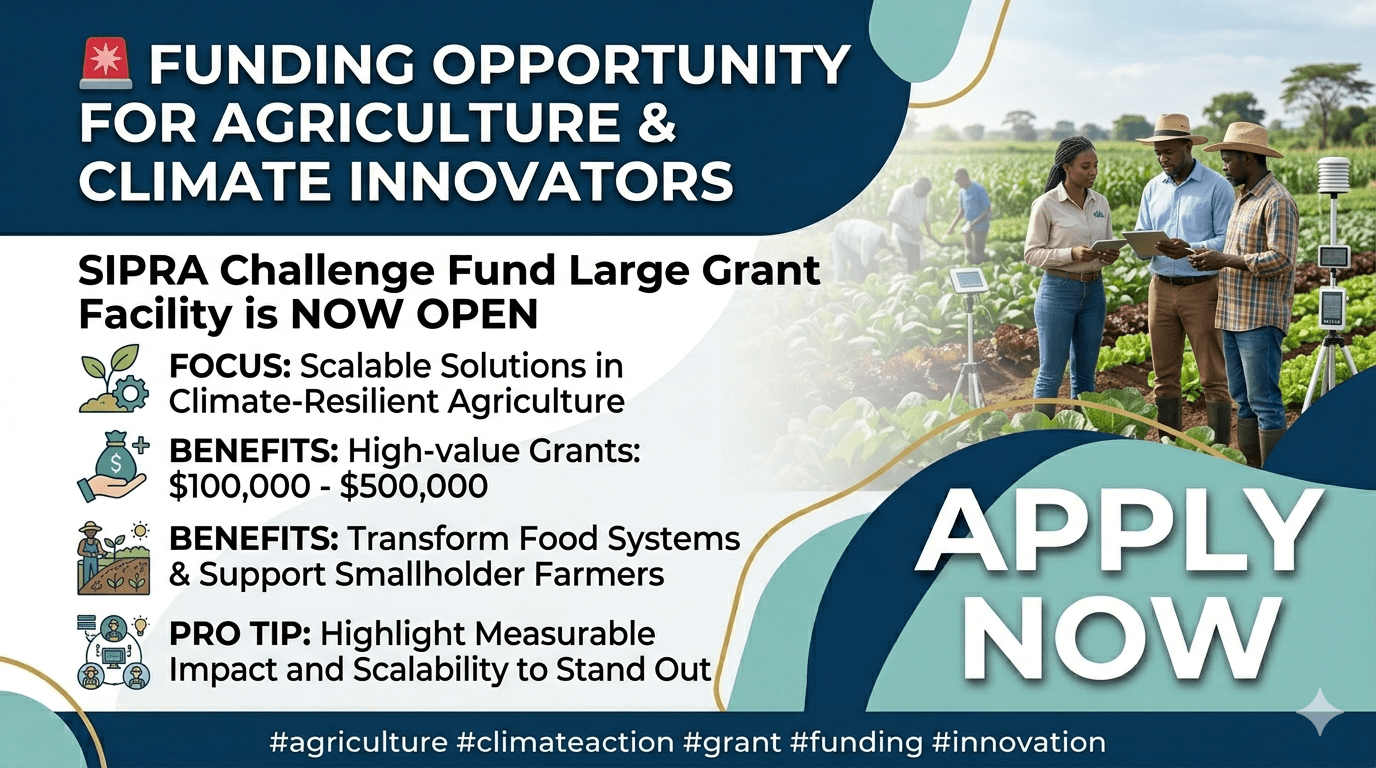 🚨 FUNDING OPPORTUNITY FOR AGRICULTURE & CLIMATE INNOVATORS

SIPRA Challenge Fund Large Grant Facility is NOW OPEN

FOCUS: Scalable Solutions in Climate-Resilient Agriculture

BENEFITS: High-value Grants: \$100,000 - \$500,000

BENEFITS: Transform Food Systems & Support Smallholder Farmers

PRO TIP: Highlight Measurable Impact and Scalability to Stand Out

APPLY NOW

#agriculture #climateaction #grant #funding #innovation